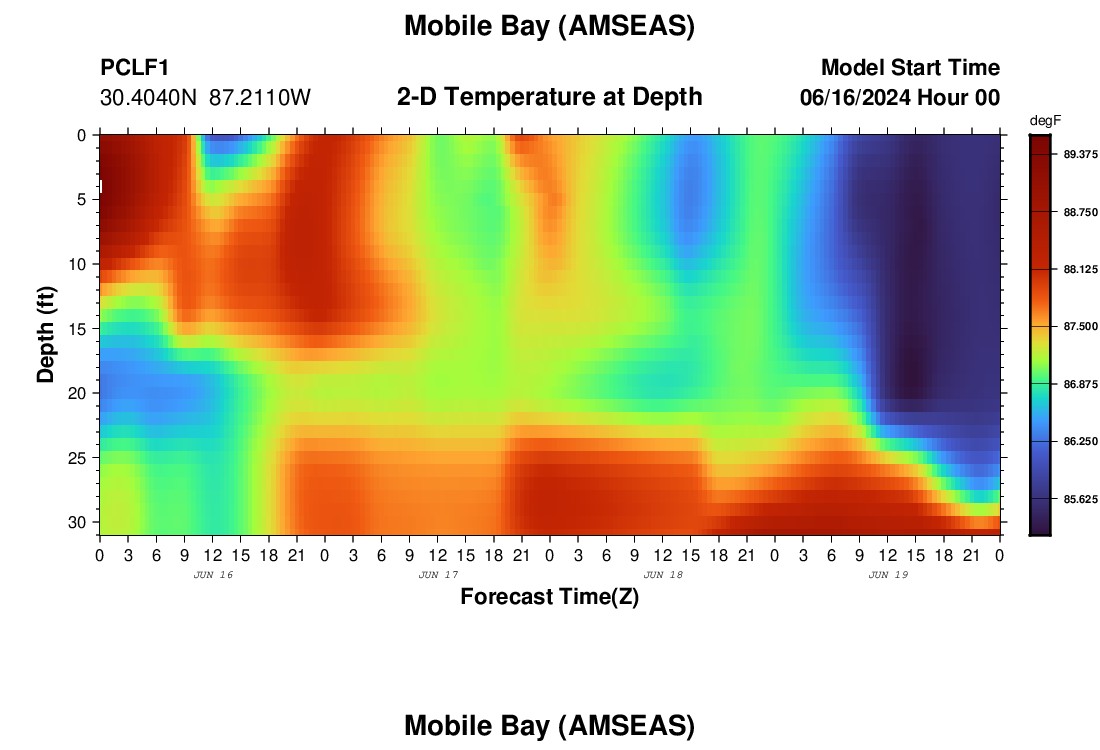 Mobile Bay (AMSEAS)

PCLF1
30.4040N 87.2110W

2-D Temperature at Depth

Model Start Time
06/16/2024 Hour 00

degF
89.375
88.750
88.125
87.500
86.875
86.250
85.625

Depth (ft)
0
5
10
15
20
25
30

0 3 6 9 12 15 18 21 0 3 6 9 12 15 18 21 0 3 6 9 12 15 18 21 0 3 6 9 12 15 18 21 0
JUN 16
JUN 17
JUN 18
JUN 19
Forecast Time(Z)

Mobile Bay (AMSEAS)